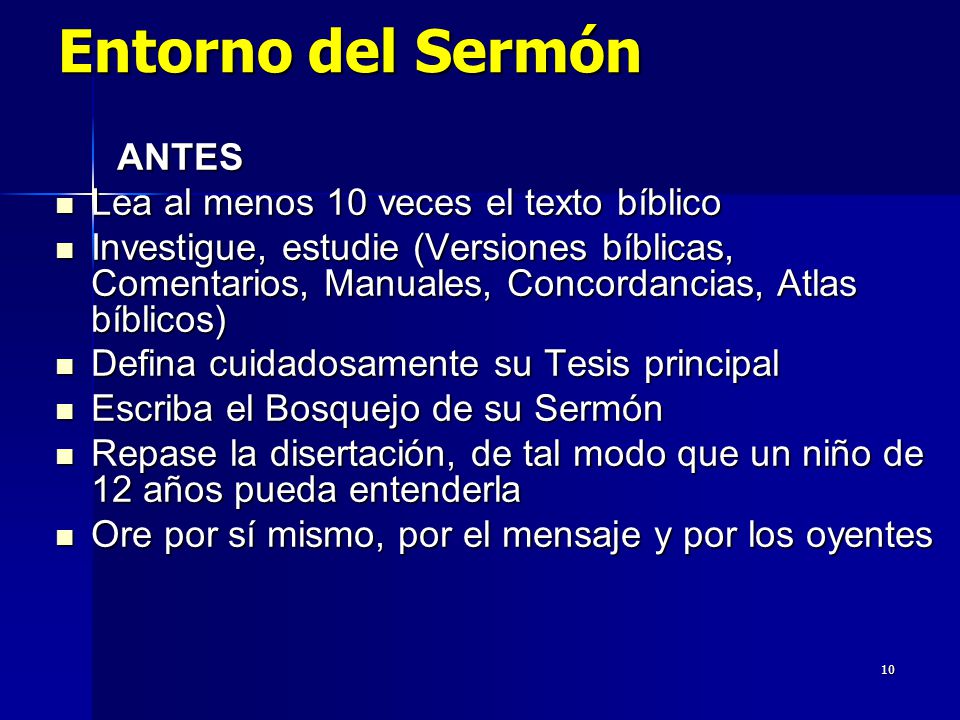 Entorno del Sermón

ANTES

- Lea al menos 10 veces el texto bíblico
- Investigue, estudie (Versiones bíblicas, Comentarios, Manuales, Concordancias, Atlas bíblicos)
- Defina cuidadosamente su Tesis principal
- Escriba el Bosquejo de su Sermón
- Repase la disertación, de tal modo que un niño de 12 años pueda entenderla
- Ore por sí mismo, por el mensaje y por los oyentes

10